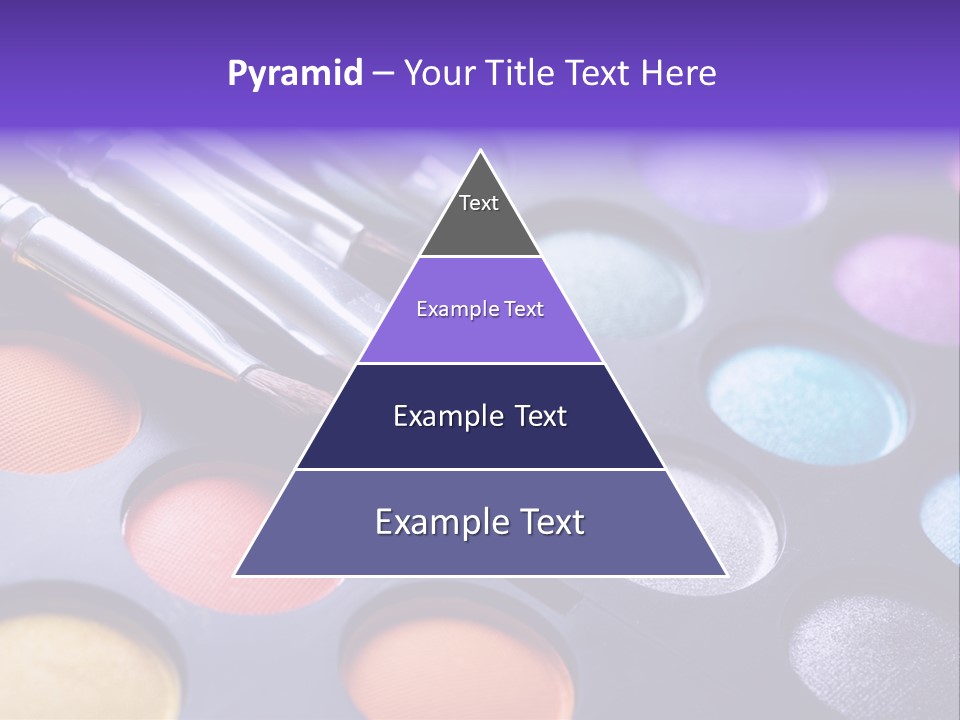 Pyramid – Your Title Text Here

Text

Example Text

Example Text

Example Text